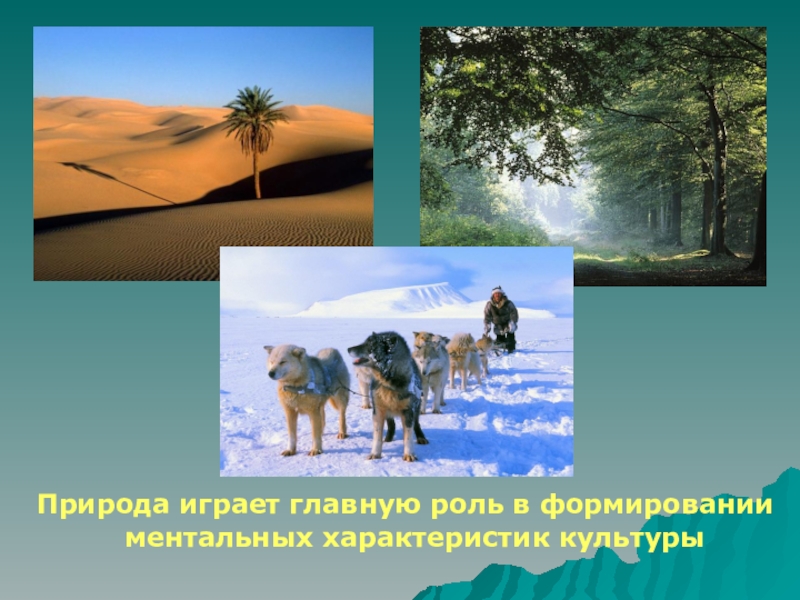 Природа играет главную роль в формировании ментальных характеристик культуры